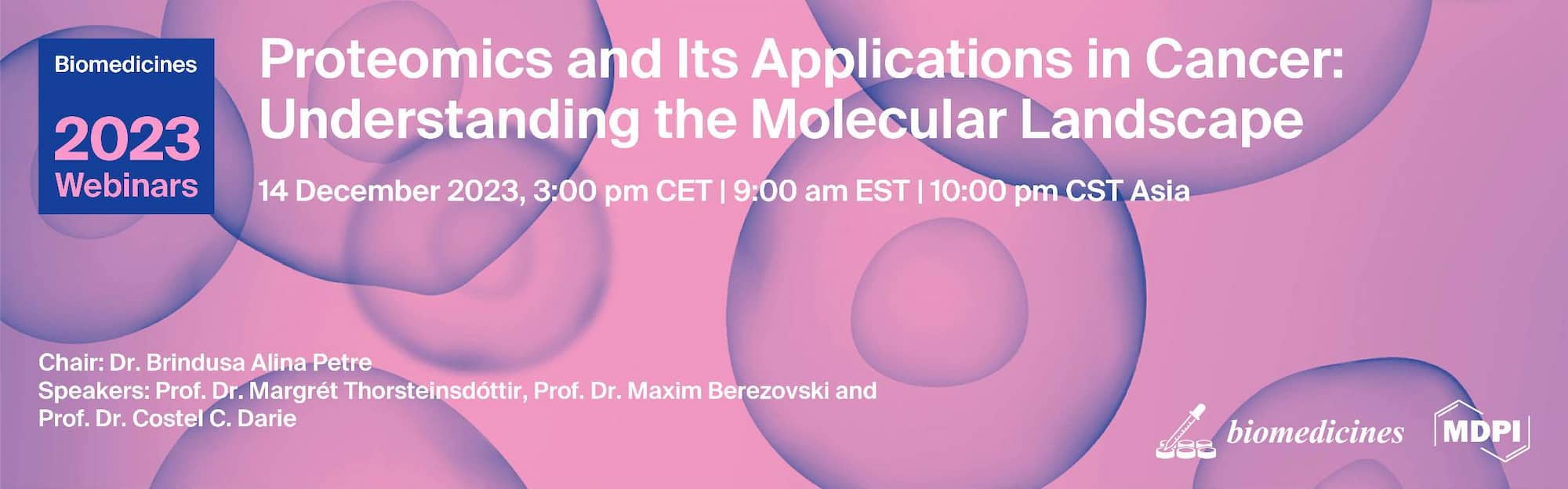 Biomedicines
2023
Webinars

Proteomics and Its Applications in Cancer: Understanding the Molecular Landscape

14 December 2023, 3:00 pm CET | 9:00 am EST | 10:00 pm CST Asia

Chair: Dr. Brindusa Alina Petre
Speakers: Prof. Dr. Margrét Thorsteinsdóttir, Prof. Dr. Maxim Berezovski and Prof. Dr. Costel C. Darie

biomedicines

MDPI